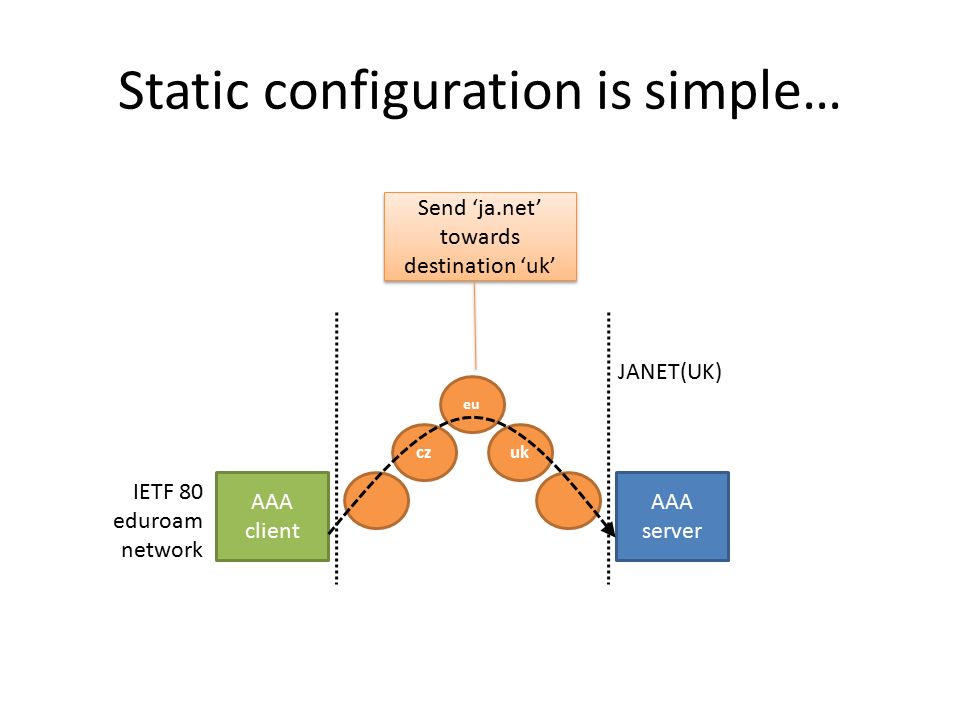 Static configuration is simple…

Send ‘ja.net’ towards destination ‘uk’

JANET(UK)

eu

cz

uk

IETF 80 eduroam network

AAA client

AAA server